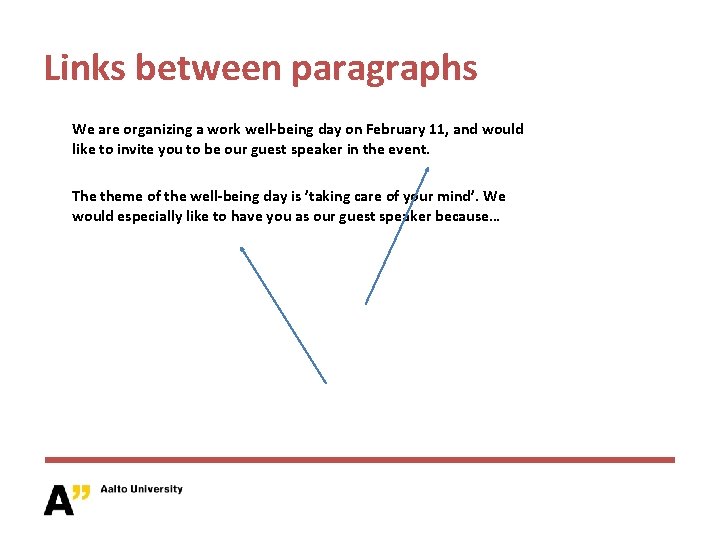 Links between paragraphs

We are organizing a work well-being day on February 11, and would like to invite you to be our guest speaker in the event.

The theme of the well-being day is 'taking care of your mind'. We would especially like to have you as our guest speaker because…

A" Aalto University